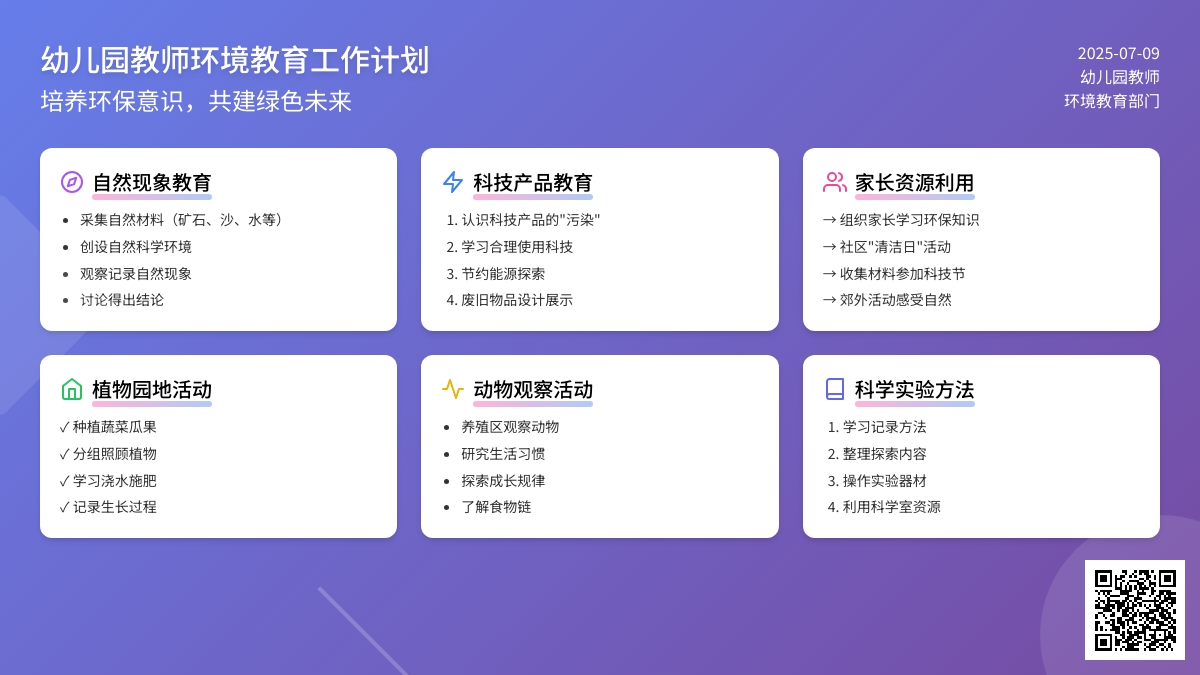 幼儿园教师环境教育工作计划
培养环保意识，共建绿色未来

2025-07-09
幼儿园教师
环境教育部门

自然现象教育
- 采集自然材料（矿石、沙、水等）
- 创设自然科学环境
- 观察记录自然现象
- 讨论得出结论

科技产品教育
1. 认识科技产品的"污染"
2. 学习合理使用科技
3. 节约能源探索
4. 废旧物品设计展示

家长资源利用
→ 组织家长学习环保知识
→ 社区"清洁日"活动
→ 收集材料参加科技节
→ 郊外活动感受自然

植物园地活动
✓ 种植蔬菜瓜果
✓ 分组照顾植物
✓ 学习浇水施肥
✓ 记录生长过程

动物观察活动
- 养殖区观察动物
- 研究生活习惯
- 探索成长规律
- 了解食物链

科学实验方法
1. 学习记录方法
2. 整理探索内容
3. 操作实验器材
4. 利用科学室资源